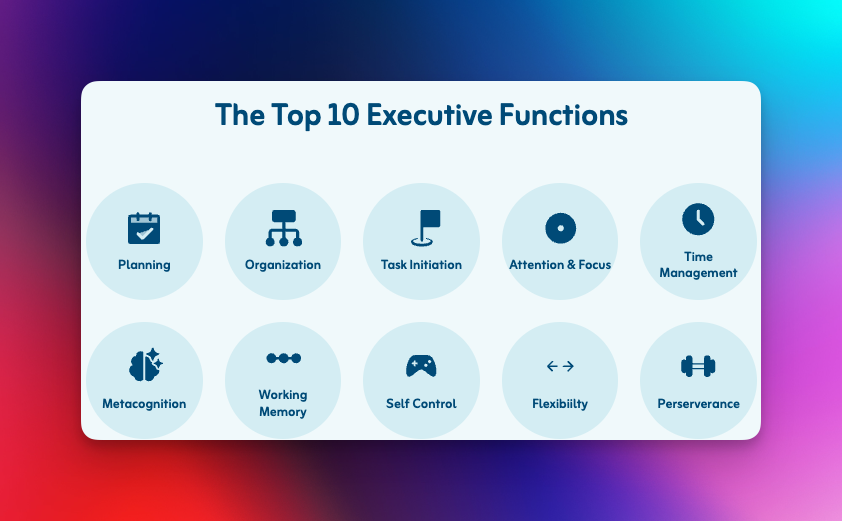 The Top 10 Executive Functions

Planning

Organization

Task Initiation

Attention & Focus

Time Management

Metacognition

Working Memory

Self Control

Flexibiilty

Perserverance